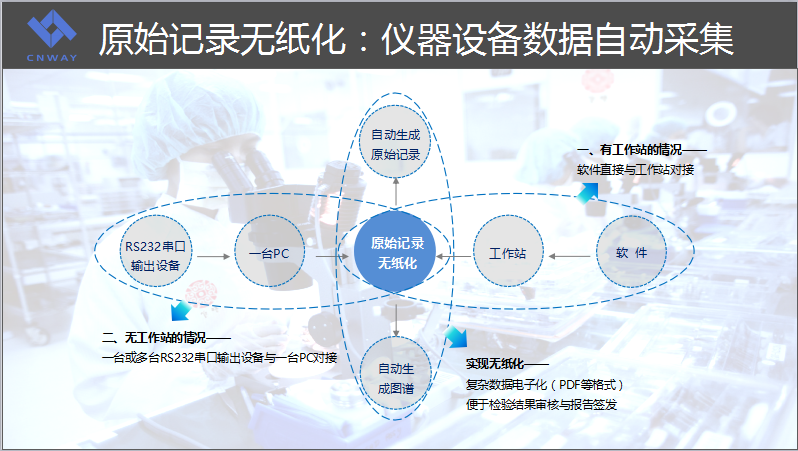 CNWAY

原始记录无纸化：仪器设备数据自动采集

自动生成原始记录

一、有工作站的情况——
软件直接与工作站对接

RS232串口输出设备

一台PC

原始记录无纸化

工作站

软 件

二、无工作站的情况——
一台或多台RS232串口输出设备与一台PC对接

自动生成图谱

实现无纸化——
复杂数据电子化（PDF等格式）
便于检验结果审核与报告签发